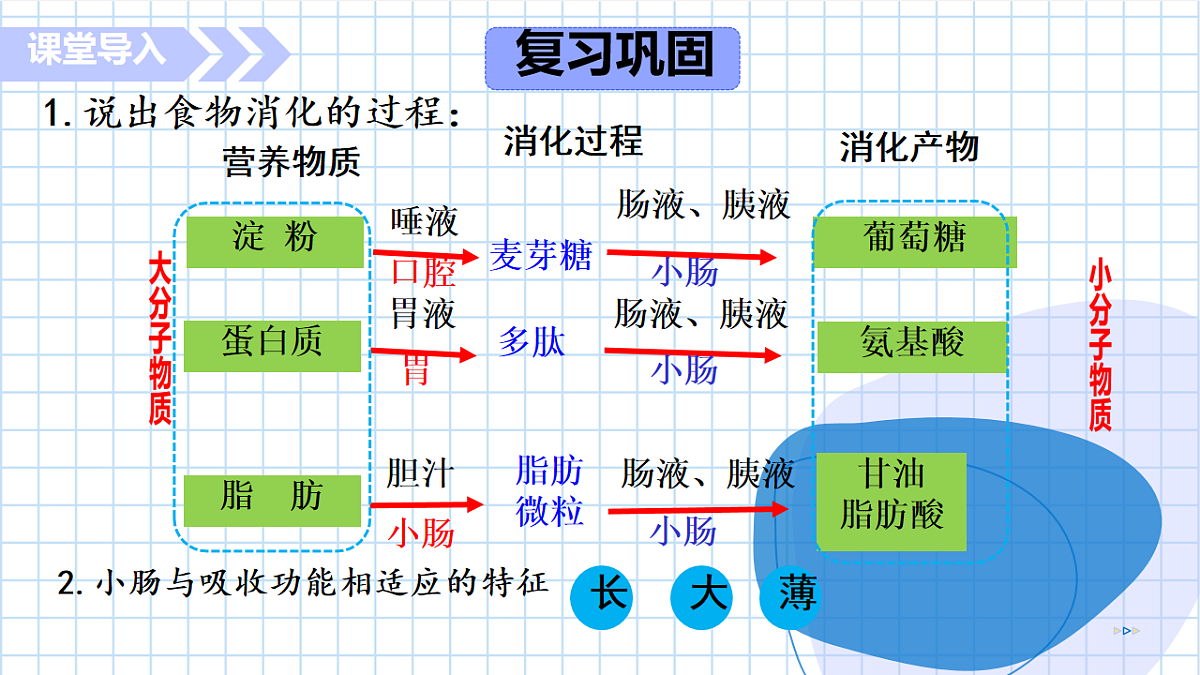 课堂导入

复习巩固

1. 说出食物消化的过程：

营养物质

消化过程

消化产物

大分子物质

淀 粉

唾液

口腔

麦芽糖

肠液、胰液

小肠

葡萄糖

蛋白质

胃液

胃

多肽

肠液、胰液

小肠

氨基酸

脂 肪

胆汁

小肠

脂肪微粒

肠液、胰液

小肠

甘油
脂肪酸

小分子物质

2. 小肠与吸收功能相适应的特征

长

大

薄